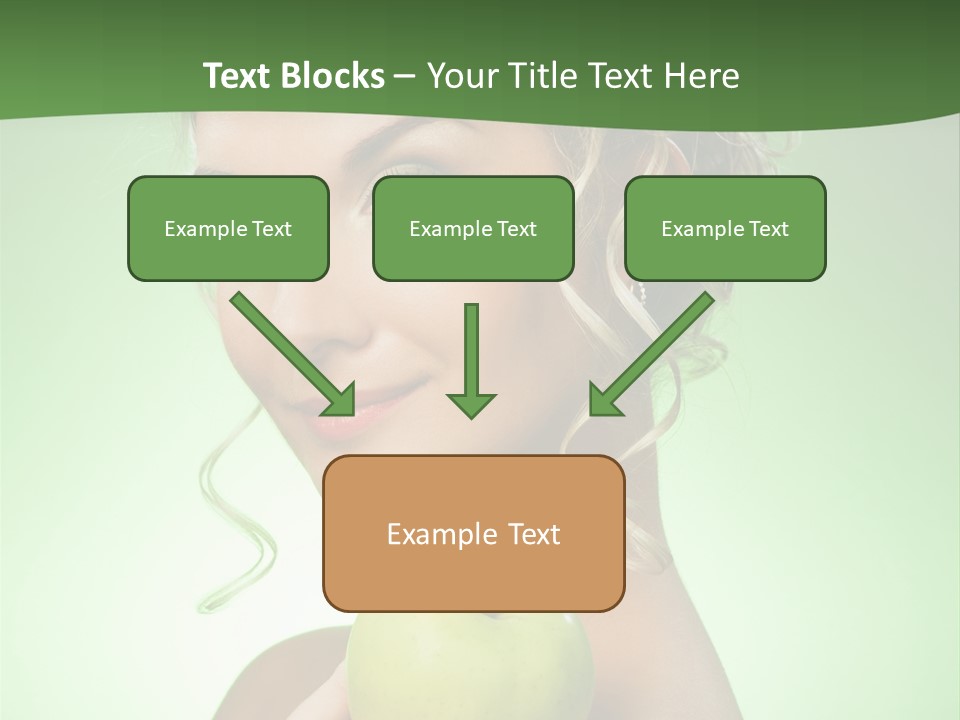 Text Blocks – Your Title Text Here

Example Text

Example Text

Example Text

Example Text